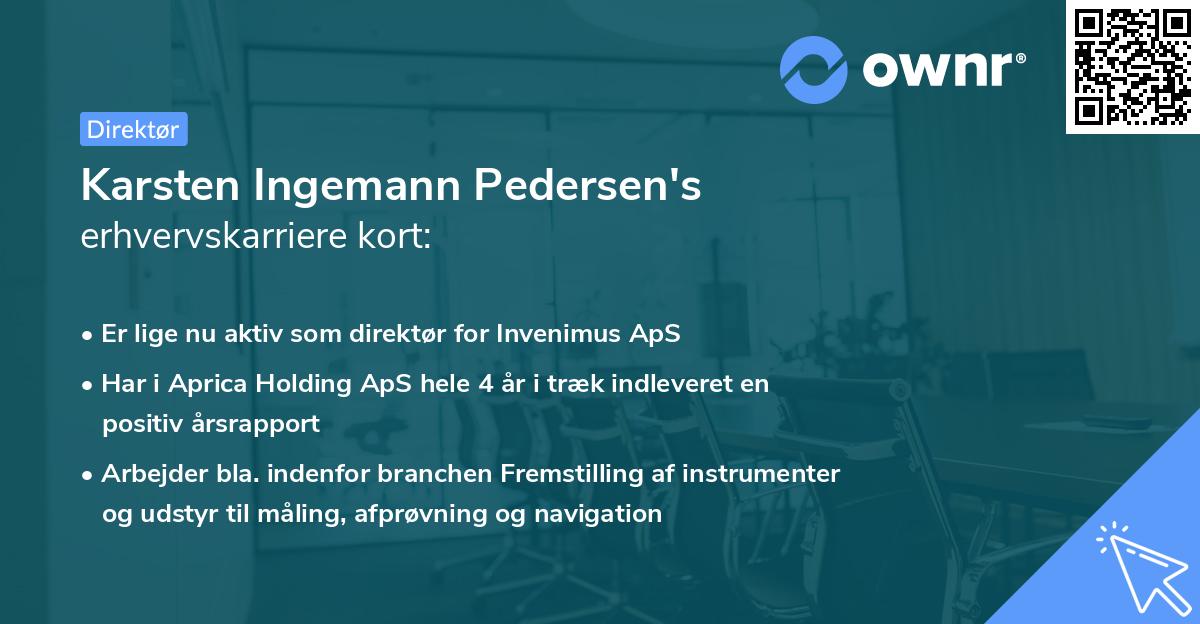 ownr®

Direktør

Karsten Ingemann Pedersen's erhvervskarriere kort:

• Er lige nu aktiv som direktør for Invenimus ApS

• Har i Aprica Holding ApS hele 4 år i træk indleveret en positiv årsrapport

• Arbejder bla. indenfor branchen Fremstilling af instrumenter og udstyr til måling, afprøvning og navigation